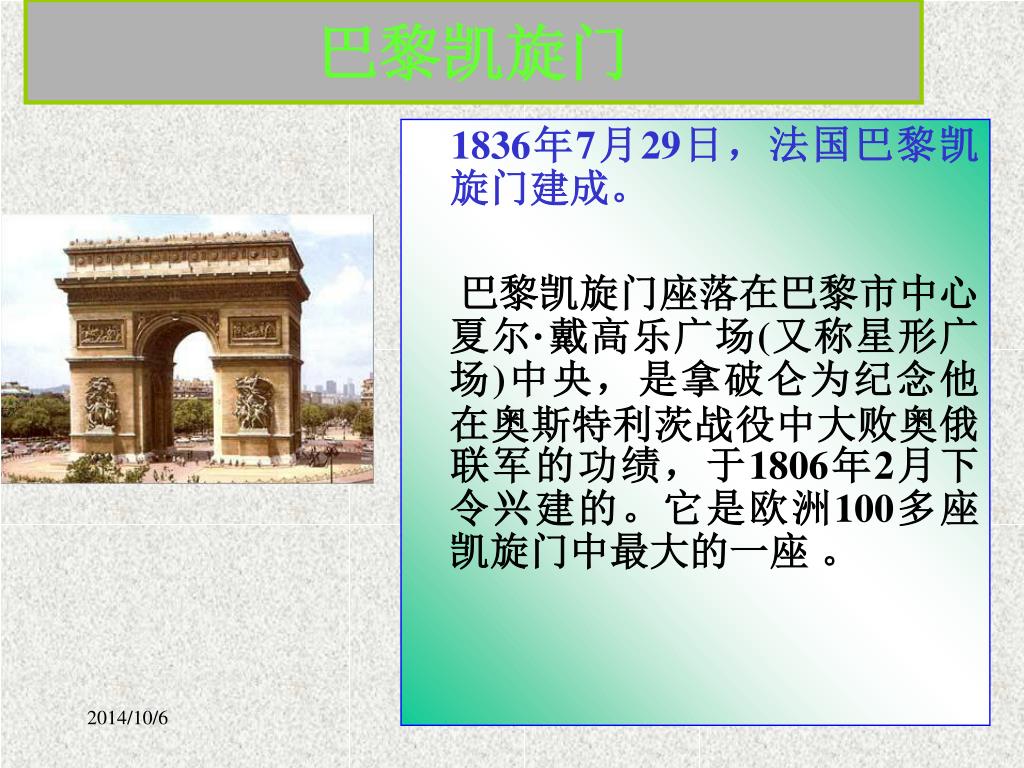 巴黎凯旋门

1836年7月29日，法国巴黎凯旋门建成。

巴黎凯旋门座落在巴黎市中心夏尔·戴高乐广场(又称星形广场)中央，是拿破仑为纪念他在奥斯特利茨战役中大败奥俄联军的功绩，于1806年2月下令兴建的。它是欧洲100多座凯旋门中最大的一座 。

2014/10/6